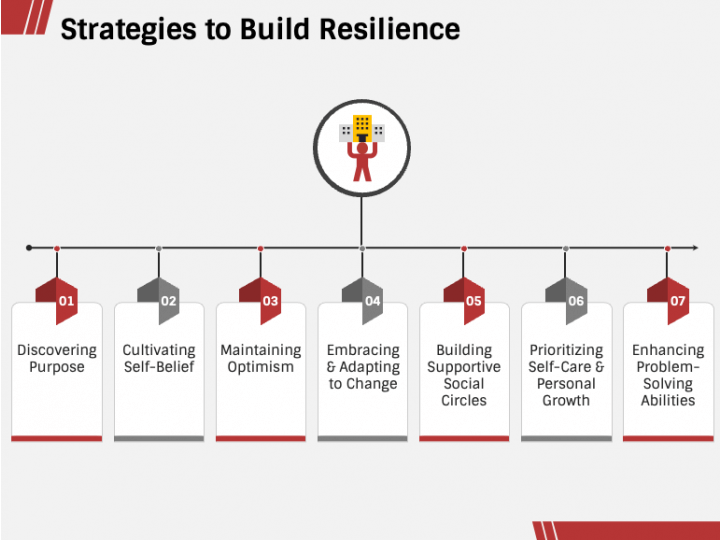 Strategies to Build Resilience

01
Discovering Purpose

02
Cultivating Self-Belief

03
Maintaining Optimism

04
Embracing & Adapting to Change

05
Building Supportive Social Circles

06
Prioritizing Self-Care & Personal Growth

07
Enhancing Problem-Solving Abilities